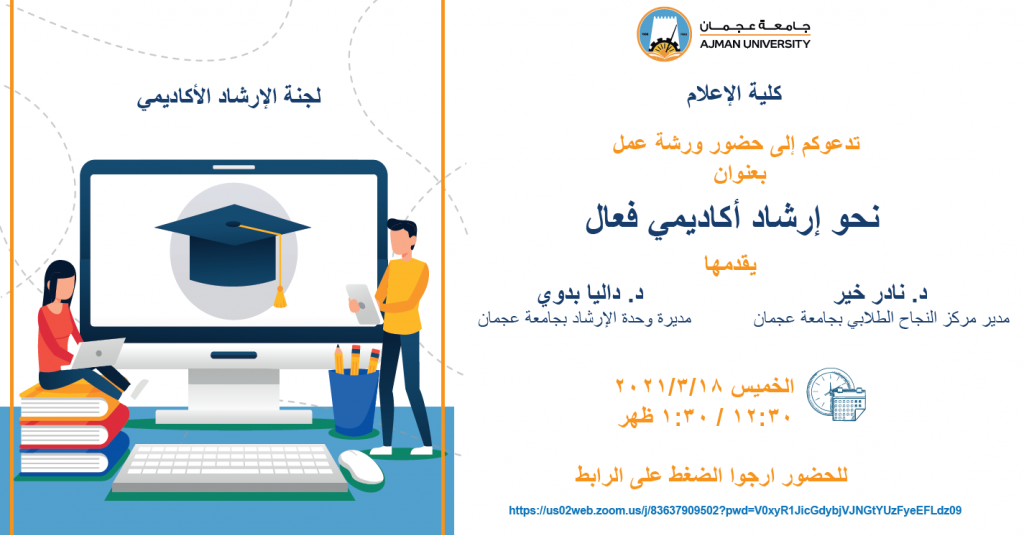 جامعة عجمان
AJMAN UNIVERSITY

كلية الإعلام

تدعوكم إلى حضور ورشة عمل
بعنوان

نحو إرشاد أكاديمي فعال

يقدمها

د. نادر خير
مدير مركز النجاح الطلابي بجامعة عجمان

د. داليا بدوي
مديرة وحدة الإرشاد بجامعة عجمان

الخميس ٢٠٢١/٣/١٨
١٢:٣٠ / ١:٣٠ ظهر

للحضور ارجوا الضغط على الرابط

https://us02web.zoom.us/j/83637909502?pwd=V0xyR1JicGdybjVJNGtYUzFyeEFLdz09

لجنة الإرشاد الأكاديمي